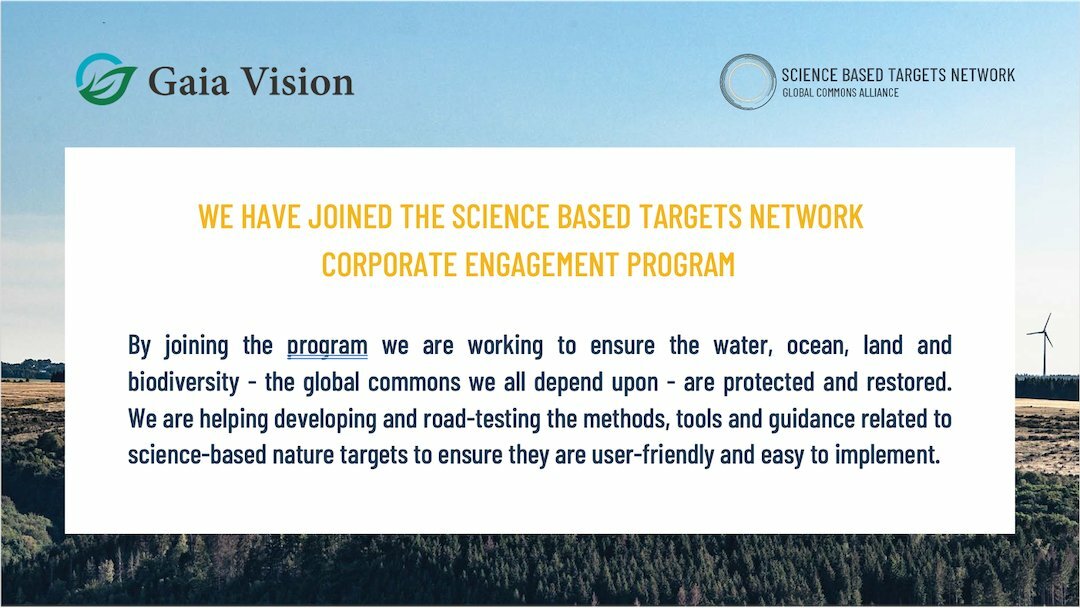 Gaia Vision

SCIENCE BASED TARGETS NETWORK
GLOBAL COMMONS ALLIANCE

WE HAVE JOINED THE SCIENCE BASED TARGETS NETWORK CORPORATE ENGAGEMENT PROGRAM

By joining the program we are working to ensure the water, ocean, land and biodiversity - the global commons we all depend upon - are protected and restored. We are helping developing and road-testing the methods, tools and guidance related to science-based nature targets to ensure they are user-friendly and easy to implement.